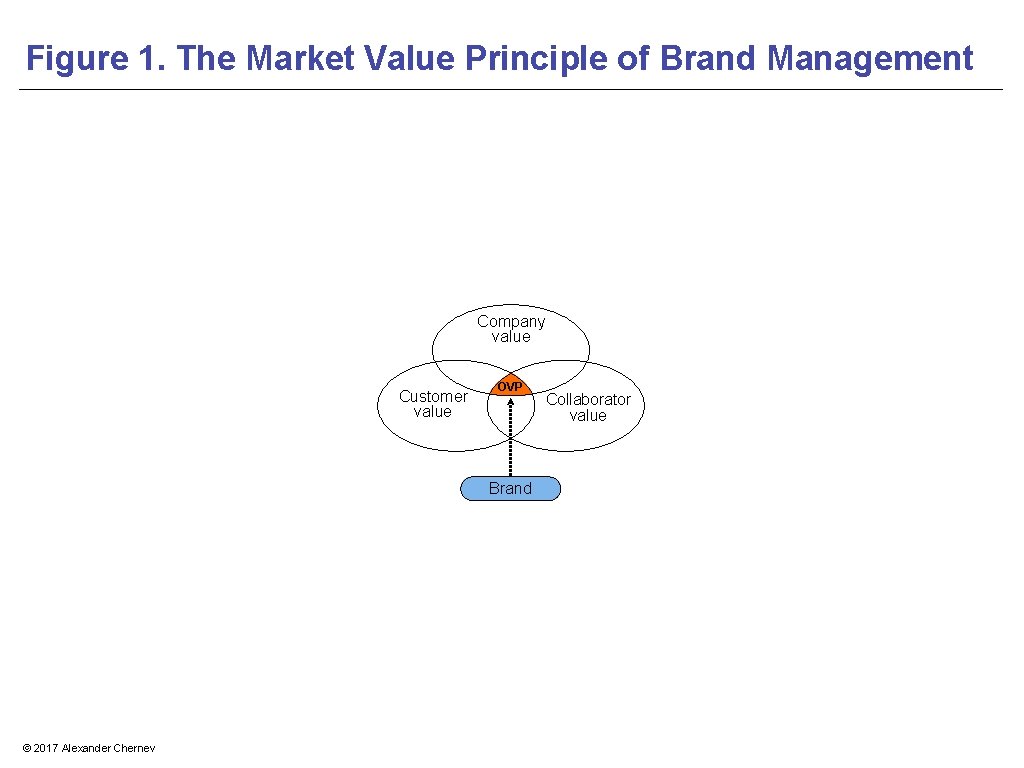 Figure 1. The Market Value Principle of Brand Management

Company value

Customer value

OVP

Collaborator value

Brand

© 2017 Alexander Chernev